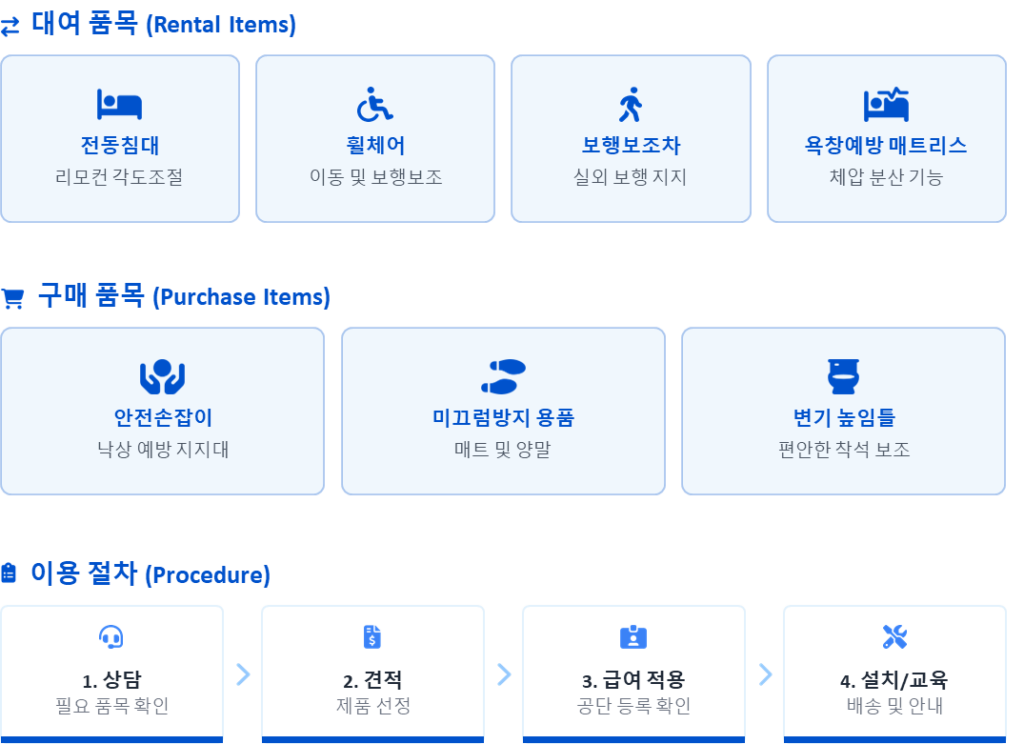 대여 품목 (Rental Items)

전동침대
리모컨 각도조절

휠체어
이동 및 보행보조

보행보조차
실외 보행 지지

욕창예방 매트리스
체압 분산 기능

구매 품목 (Purchase Items)

안전손잡이
낙상 예방 지지대

미끄럼방지 용품
매트 및 양말

변기 높임틀
편안한 착석 보조

이용 절차 (Procedure)

1. 상담
필요 품목 확인

2. 견적
제품 선정

3. 급여 적용
공단 등록 확인

4. 설치/교육
배송 및 안내